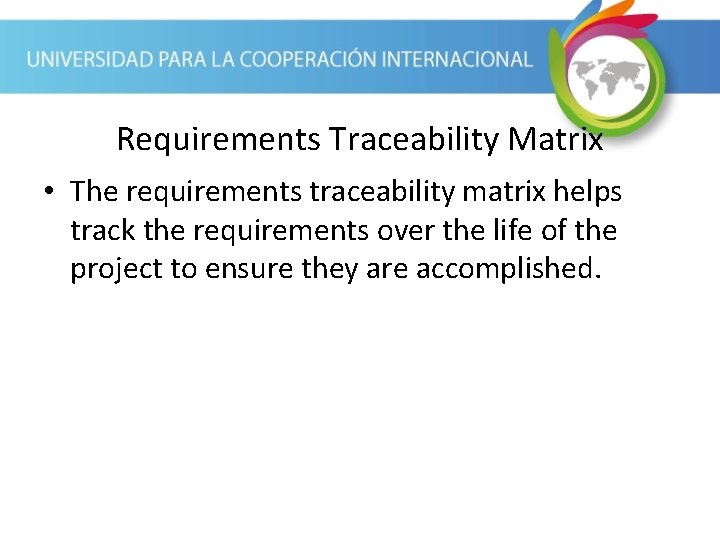 UNIVERSIDAD PARA LA COOPERACIÓN INTERNACIONAL

Requirements Traceability Matrix

• The requirements traceability matrix helps track the requirements over the life of the project to ensure they are accomplished.